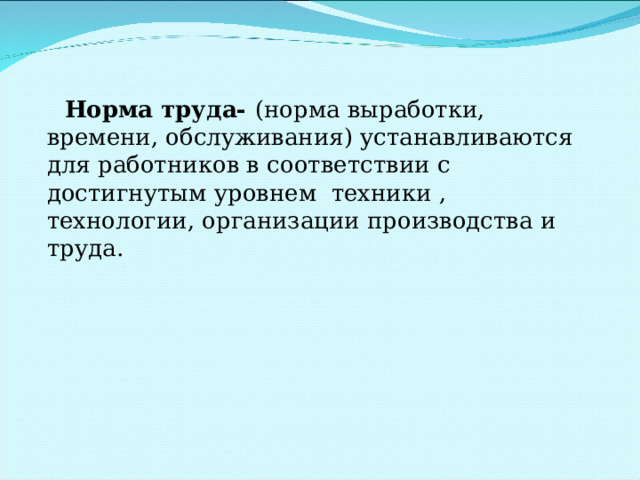 Норма труда- (норма выработки, времени, обслуживания) устанавливаются для работников в соответствии с достигнутым уровнем техники , технологии, организации производства и труда.